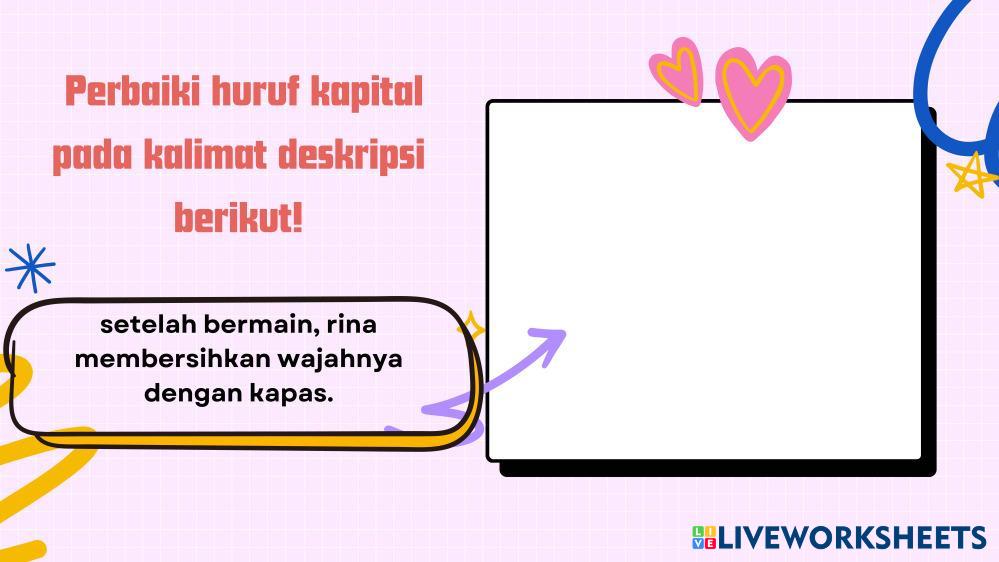 Perbaiki huruf kapital pada kalimat deskripsi berikut!

setelah bermain, rina membersihkan wajahnya dengan kapas.

LIVEWORKSHEETS